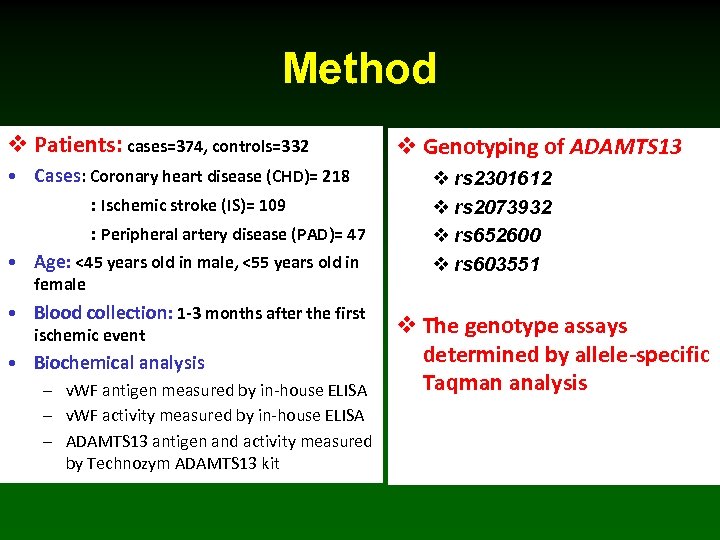 Method

❖ Patients: cases=374, controls=332

• Cases: Coronary heart disease (CHD)= 218
: Ischemic stroke (IS)= 109
: Peripheral artery disease (PAD)= 47

• Age: <45 years old in male, <55 years old in female

• Blood collection: 1-3 months after the first ischemic event

• Biochemical analysis
– vWF antigen measured by in-house ELISA
– vWF activity measured by in-house ELISA
– ADAMTS13 antigen and activity measured by Technozym ADAMTS13 kit

❖ Genotyping of ADAMTS13
❖ rs2301612
❖ rs2073932
❖ rs652600
❖ rs603551

❖ The genotype assays determined by allele-specific Taqman analysis